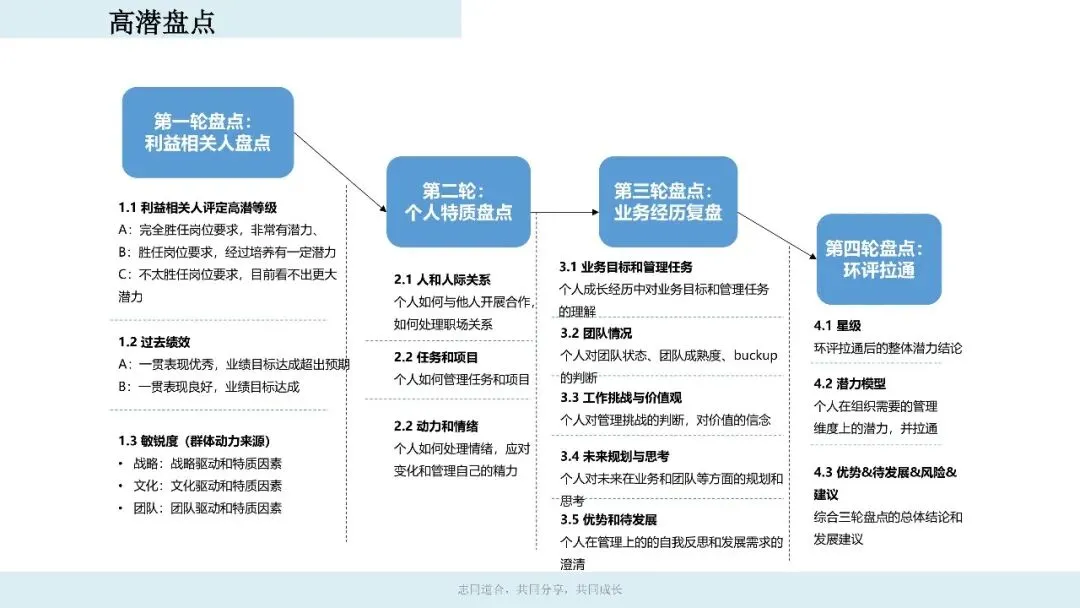 高潜盘点

第一轮盘点：
利益相关人盘点

1.1 利益相关人评定高潜等级
A：完全胜任岗位要求，非常有潜力、
B：胜任岗位要求，经过培养有一定潜力
C：不太胜任岗位要求，目前看不出更大潜力

1.2 过去绩效
A：一贯表现优秀，业绩目标达成超出预期
B：一贯表现良好，业绩目标达成

1.3 敏锐度（群体动力来源）
• 战略：战略驱动和特质因素
• 文化：文化驱动和特质因素
• 团队：团队驱动和特质因素

第二轮：
个人特质盘点

2.1 人和人际关系
个人如何与他人开展合作，如何处理职场关系

2.2 任务和项目
个人如何管理任务和项目

2.2 动力和情绪
个人如何处理情绪，应对变化和管理自己的精力

第三轮盘点：
业务经历复盘

3.1 业务目标和管理任务
个人成长经历中对业务目标和管理任务的理解

3.2 团队情况
个人对团队状态、团队成熟度、buckup的判断

3.3 工作挑战与价值观
个人对管理挑战的判断，对价值的信念

3.4 未来规划与思考
个人对未来在业务和团队等方面的规划和思考

3.5 优势和待发展
个人在管理上的的自我反思和发展需求的澄清

第四轮盘点：
环评拉通

4.1 星级
环评拉通后的整体潜力结论

4.2 潜力模型
个人在组织需要的管理维度上的潜力，并拉通

4.3 优势&待发展&风险&建议
综合三轮盘点的总体结论和发展建议

志同道合，共同分享，共同成长